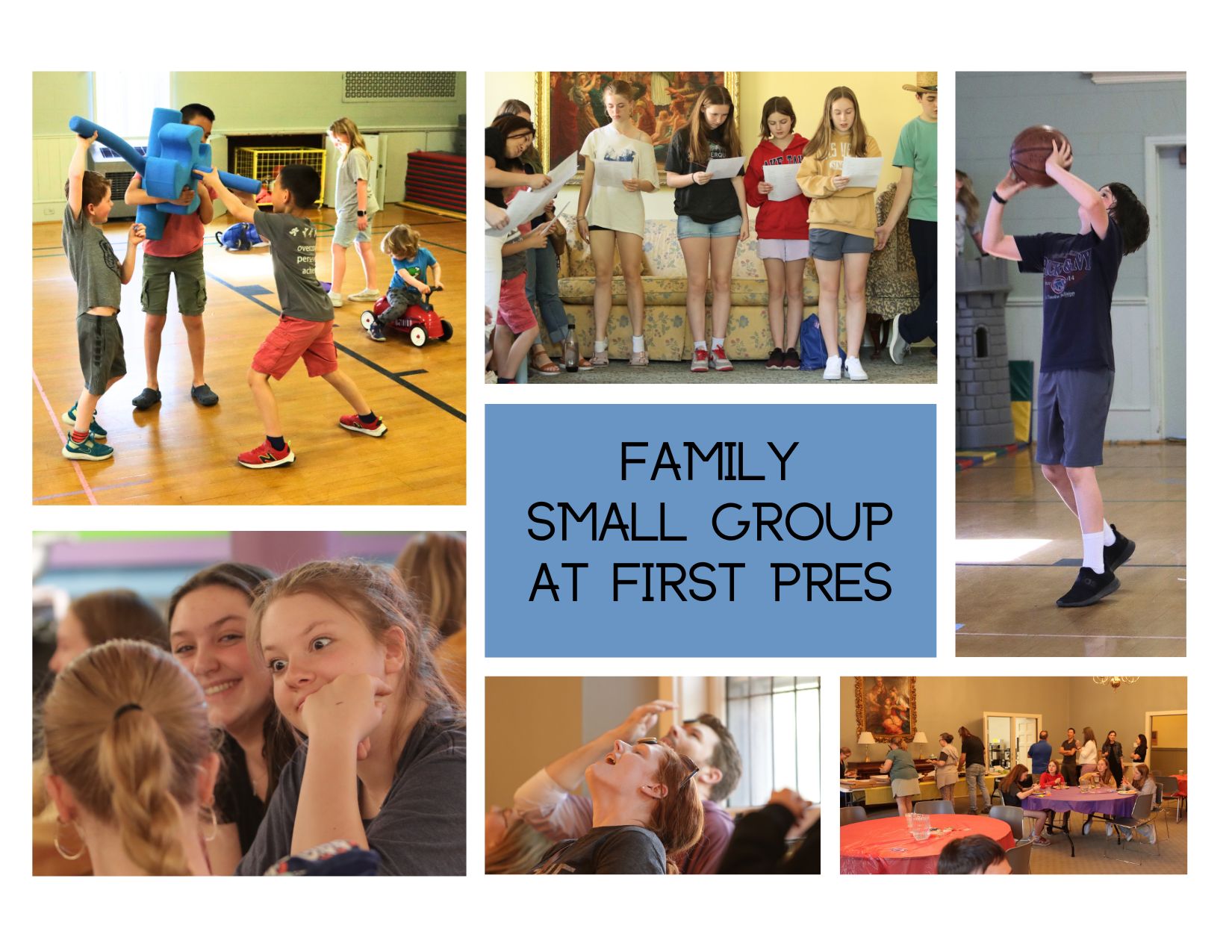 FAMILY
SMALL GROUP
AT FIRST PRES